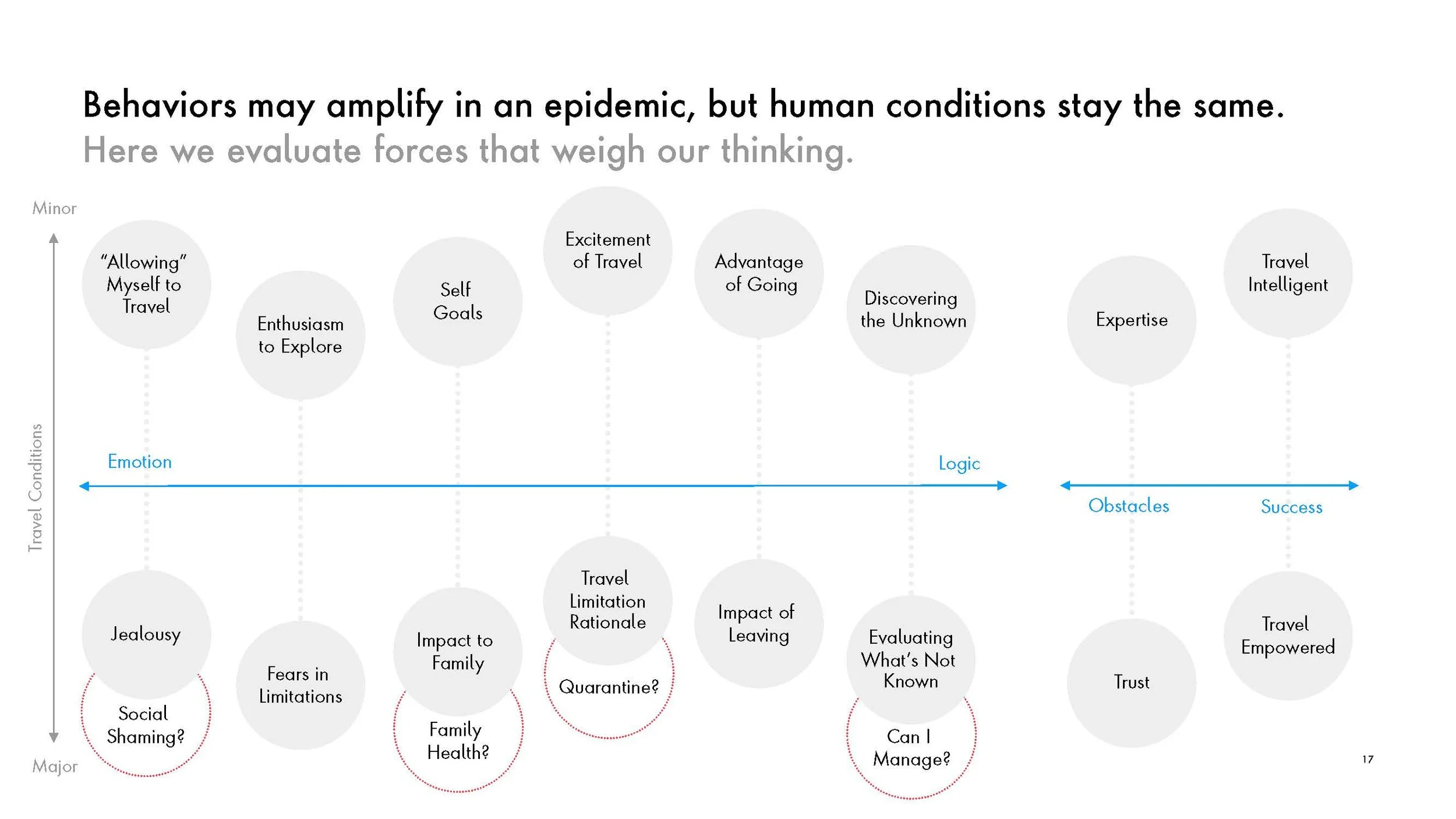 Behaviors may amplify in an epidemic, but human conditions stay the same.
Here we evaluate forces that weigh our thinking.

Minor

Travel Conditions

Major

"Allowing" Myself to Travel

Enthusiasm to Explore

Self Goals

Excitement of Travel

Advantage of Going

Discovering the Unknown

Expertise

Travel Intelligent

Emotion

Logic

Obstacles

Success

Jealousy

Social Shaming?

Fears in Limitations

Impact to Family

Family Health?

Travel Limitation Rationale

Quarantine?

Impact of Leaving

Evaluating What's Not Known

Can I Manage?

Trust

Travel Empowered

17